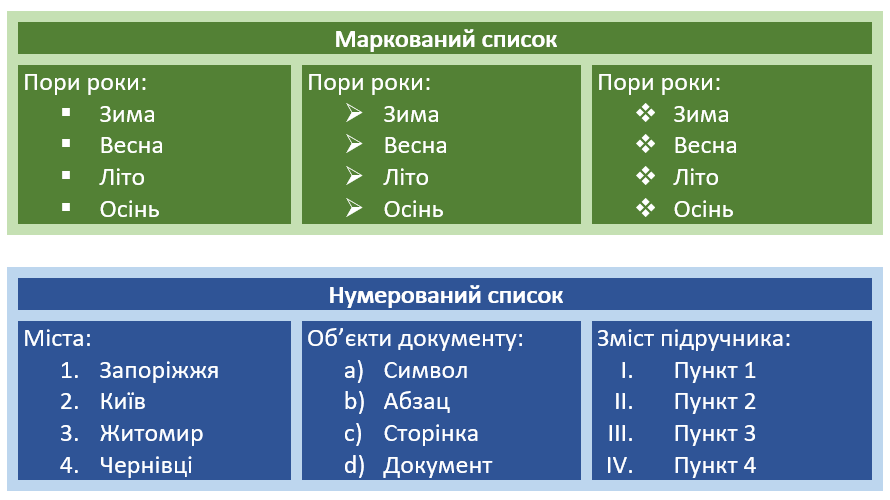 Маркований список

Пори роки:
▪ Зима
▪ Весна
▪ Літо
▪ Осінь

Пори роки:
➢ Зима
➢ Весна
➢ Літо
➢ Осінь

Пори роки:
❖ Зима
❖ Весна
❖ Літо
❖ Осінь

Нумерований список

Міста:
1. Запоріжжя
2. Київ
3. Житомир
4. Чернівці

Об'єкти документу:
a) Символ
b) Абзац
c) Сторінка
d) Документ

Зміст підручника:
I. Пункт 1
II. Пункт 2
III. Пункт 3
IV. Пункт 4